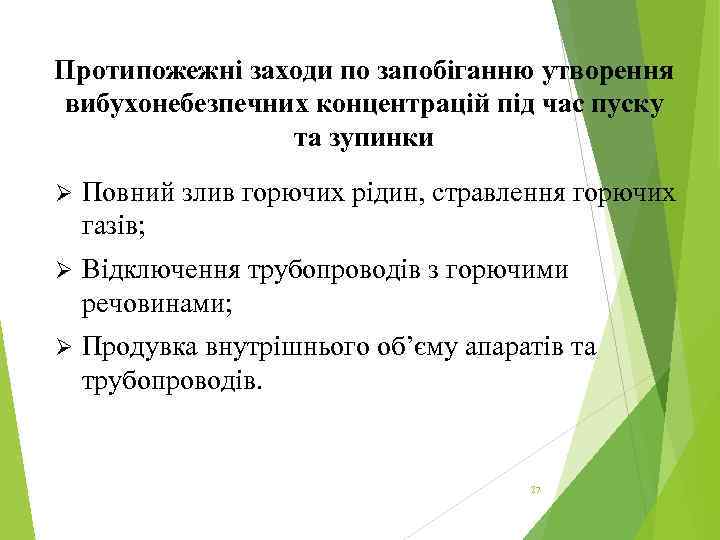 Протипожежні заходи по запобіганню утворення вибухонебезпечних концентрацій під час пуску та зупинки

➢ Повний злив горючих рідин, стравлення горючих газів;

➢ Відключення трубопроводів з горючими речовинами;

➢ Продувка внутрішнього об'єму апаратів та трубопроводів.

27